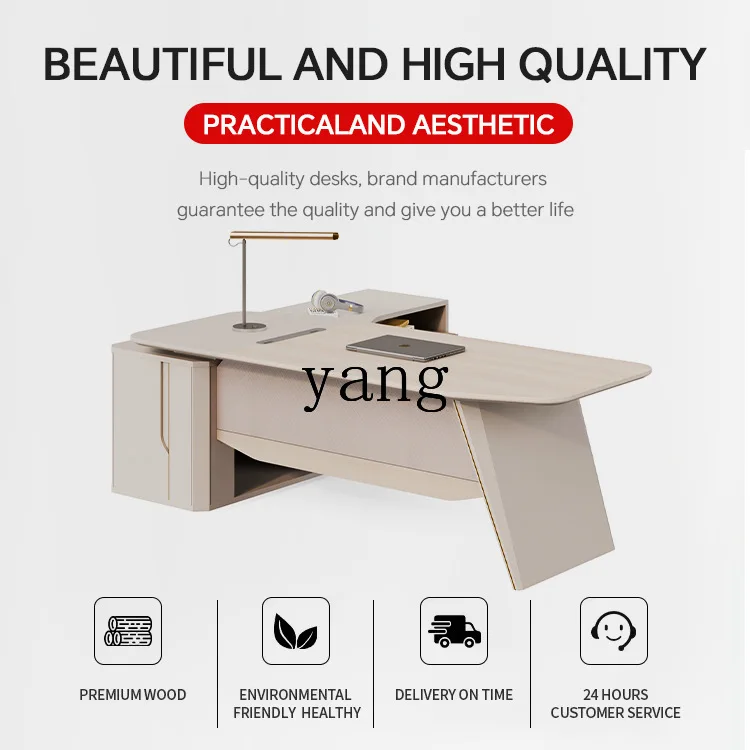 BEAUTIFUL AND HIGH QUALITY

PRACTICALAND AESTHETIC

High-quality desks, brand manufacturers guarantee the quality and give you a better life

yang

PREMIUM WOOD

ENVIRONMENTAL FRIENDLY HEALTHY

DELIVERY ON TIME

24 HOURS CUSTOMER SERVICE